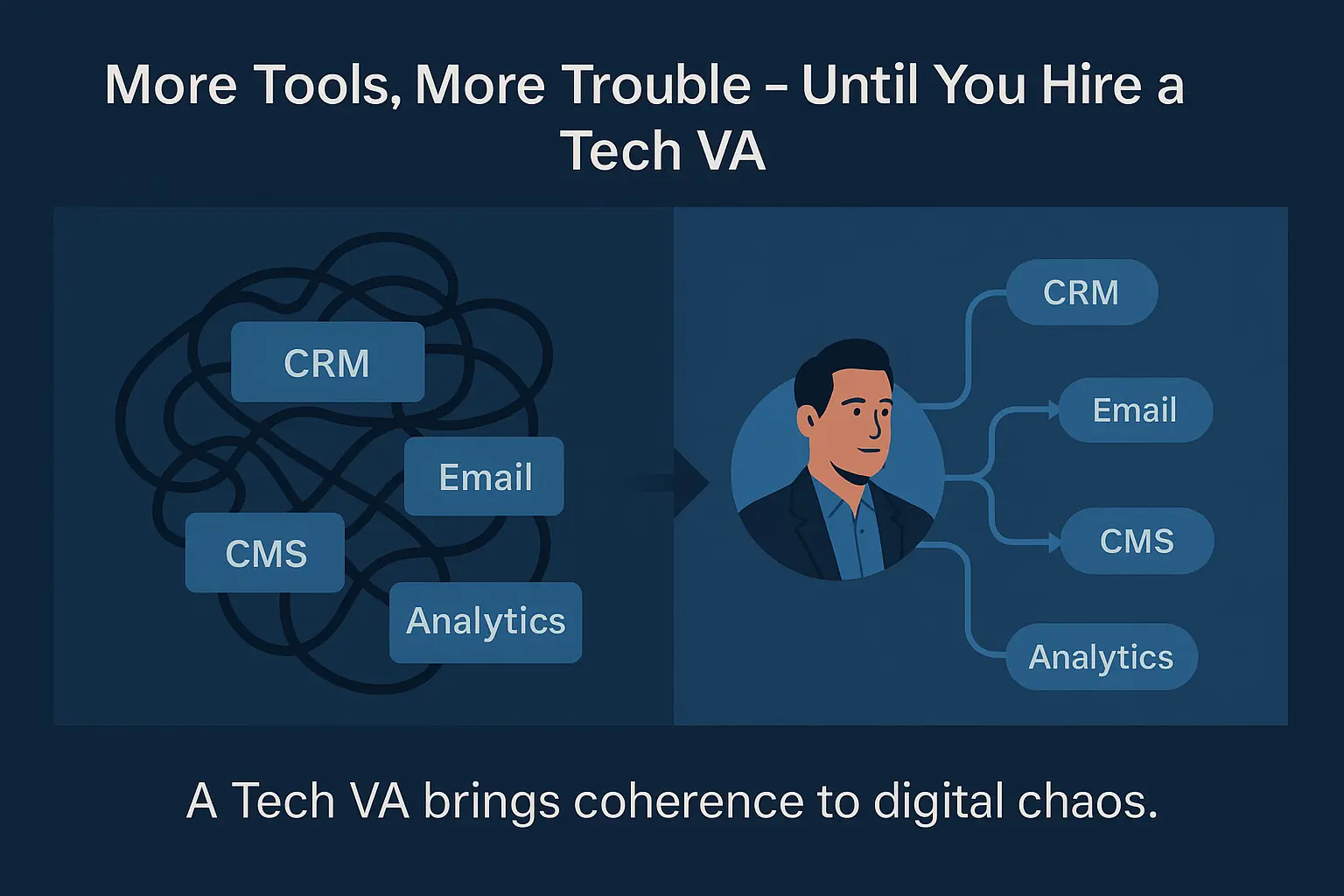 More Tools, More Trouble – Until You Hire a Tech VA

CRM

Email

CMS

Analytics

CRM

Email

CMS

Analytics

A Tech VA brings coherence to digital chaos.